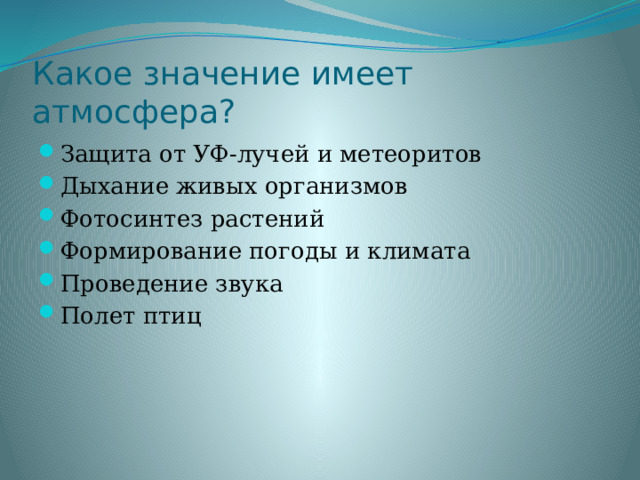 Какое значение имеет атмосфера?

- Защита от УФ-лучей и метеоритов
- Дыхание живых организмов
- Фотосинтез растений
- Формирование погоды и климата
- Проведение звука
- Полет птиц